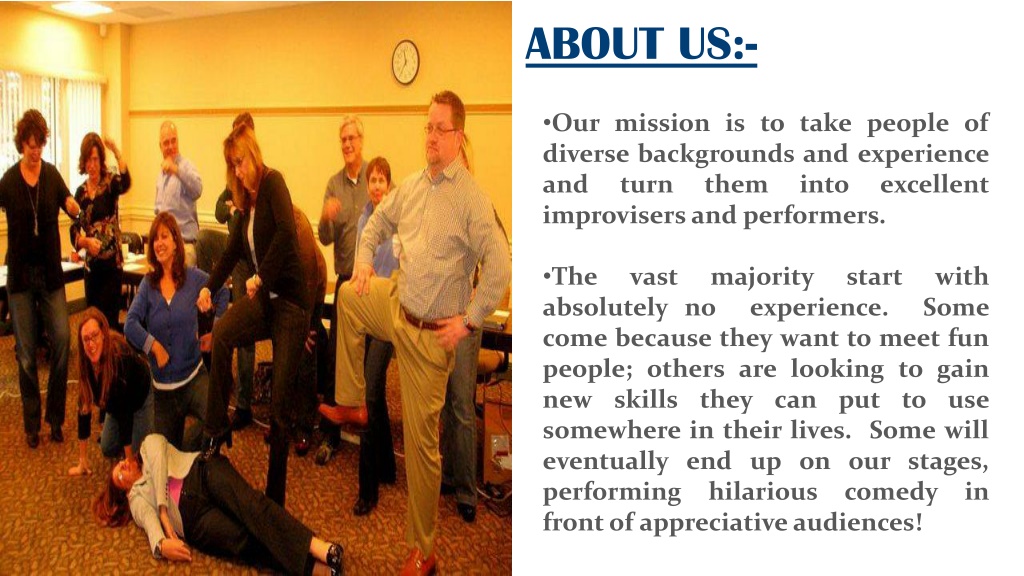 ABOUT US:-

•Our mission is to take people of diverse backgrounds and experience and turn them into excellent improvisers and performers.

•The vast majority start with absolutely no experience. Some come because they want to meet fun people; others are looking to gain new skills they can put to use somewhere in their lives. Some will eventually end up on our stages, performing hilarious comedy in front of appreciative audiences!